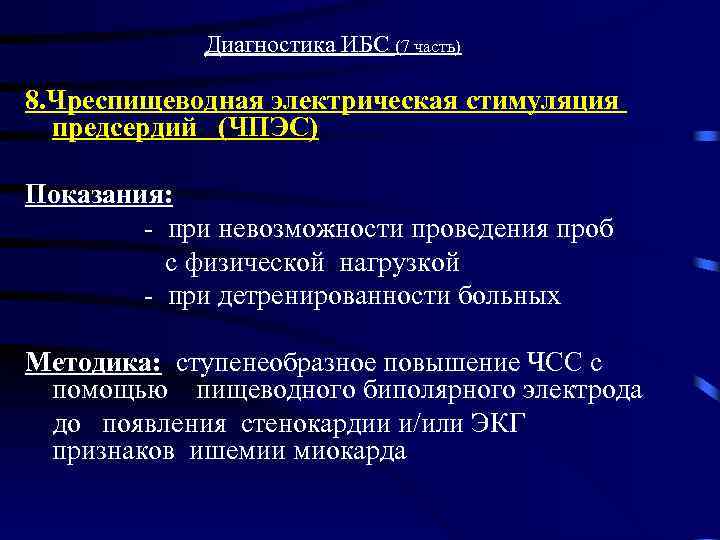 Диагностика ИБС (7 часть)

8.Чреспищеводная электрическая стимуляция предсердий (ЧПЭС)

Показания:
- при невозможности проведения проб с физической нагрузкой
- при детренированности больных

Методика: ступенеобразное повышение ЧСС с помощью пищеводного биполярного электрода до появления стенокардии и/или ЭКГ признаков ишемии миокарда